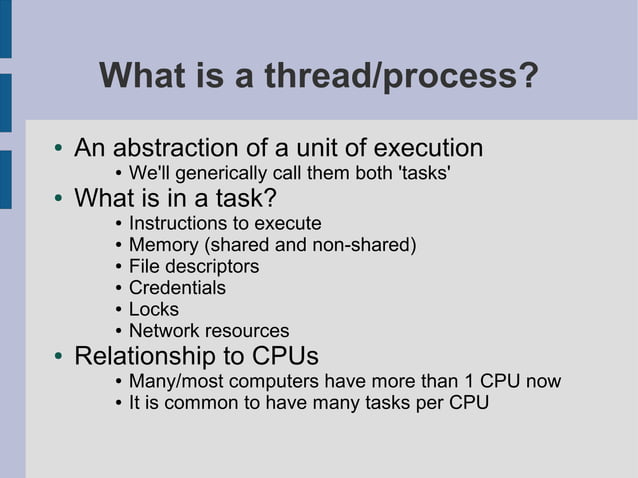 What is a thread/process?

• An abstraction of a unit of execution
  • We'll generically call them both 'tasks'
• What is in a task?
  • Instructions to execute
  • Memory (shared and non-shared)
  • File descriptors
  • Credentials
  • Locks
  • Network resources
• Relationship to CPUs
  • Many/most computers have more than 1 CPU now
  • It is common to have many tasks per CPU